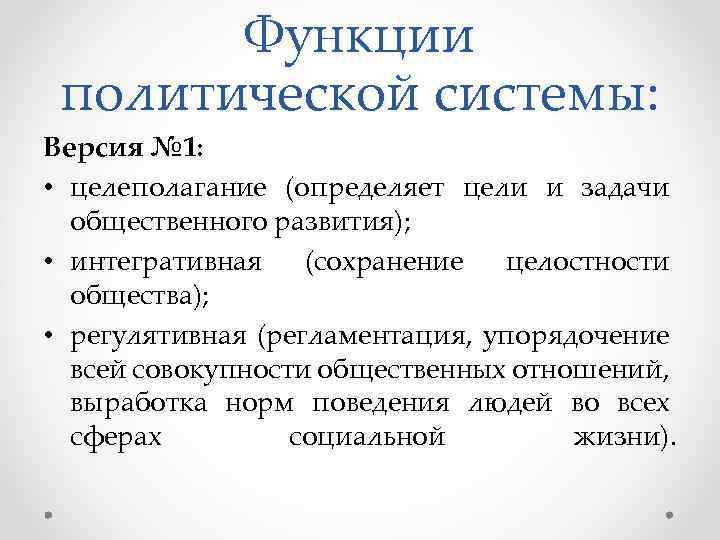 Функции политической системы:

Версия №1:

• целеполагание (определяет цели и задачи общественного развития);
• интегративная (сохранение целостности общества);
• регулятивная (регламентация, упорядочение всей совокупности общественных отношений, выработка норм поведения людей во всех сферах социальной жизни).